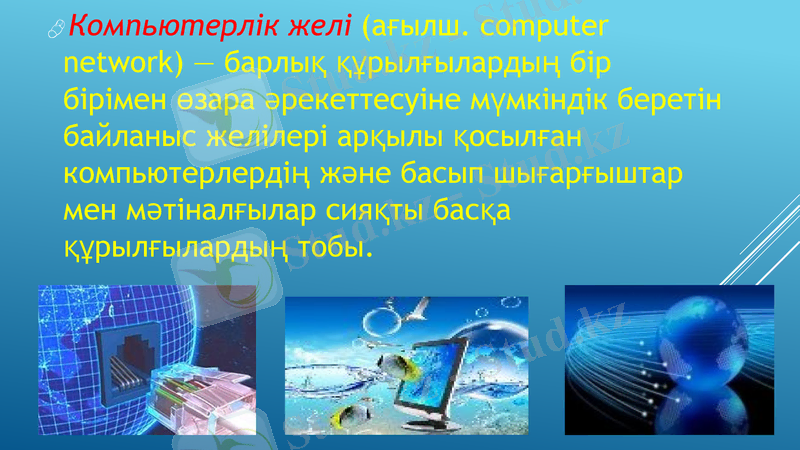 Компьютерлік желі (ағылш. computer network) — барлық құрылғылардың бір бірімен өзара әрекеттесуіне мүмкіндік беретін байланыс желілері арқылы қосылған компьютерлердің және басып шығарғыштар мен мәтіналғылар сияқты басқа құрылғылардың тобы.

Stud.kz